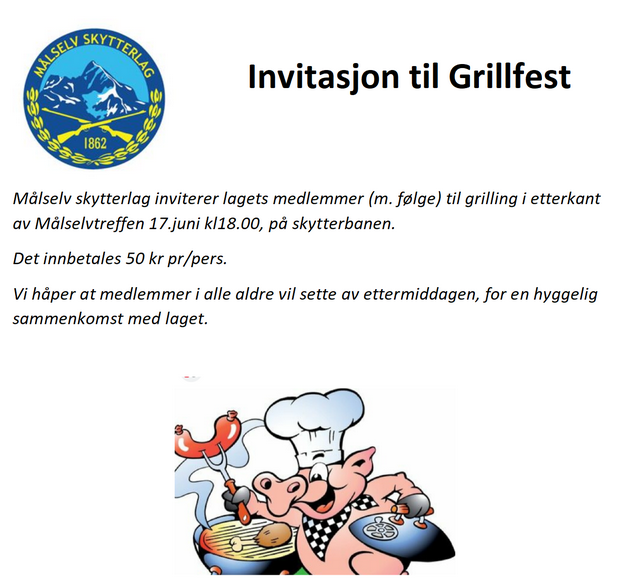 MÅLSELV SKYTTERLAG
1862

Invitasjon til Grillfest

Målselv skytterlag inviterer lagets medlemmer (m. følge) til grilling i etterkant av Målselvtreffen 17.juni kl18.00, på skytterbanen.

Det innbetales 50 kr pr/pers.

Vi håper at medlemmer i alle aldre vil sette av ettermiddagen, for en hyggelig sammenkomst med laget.